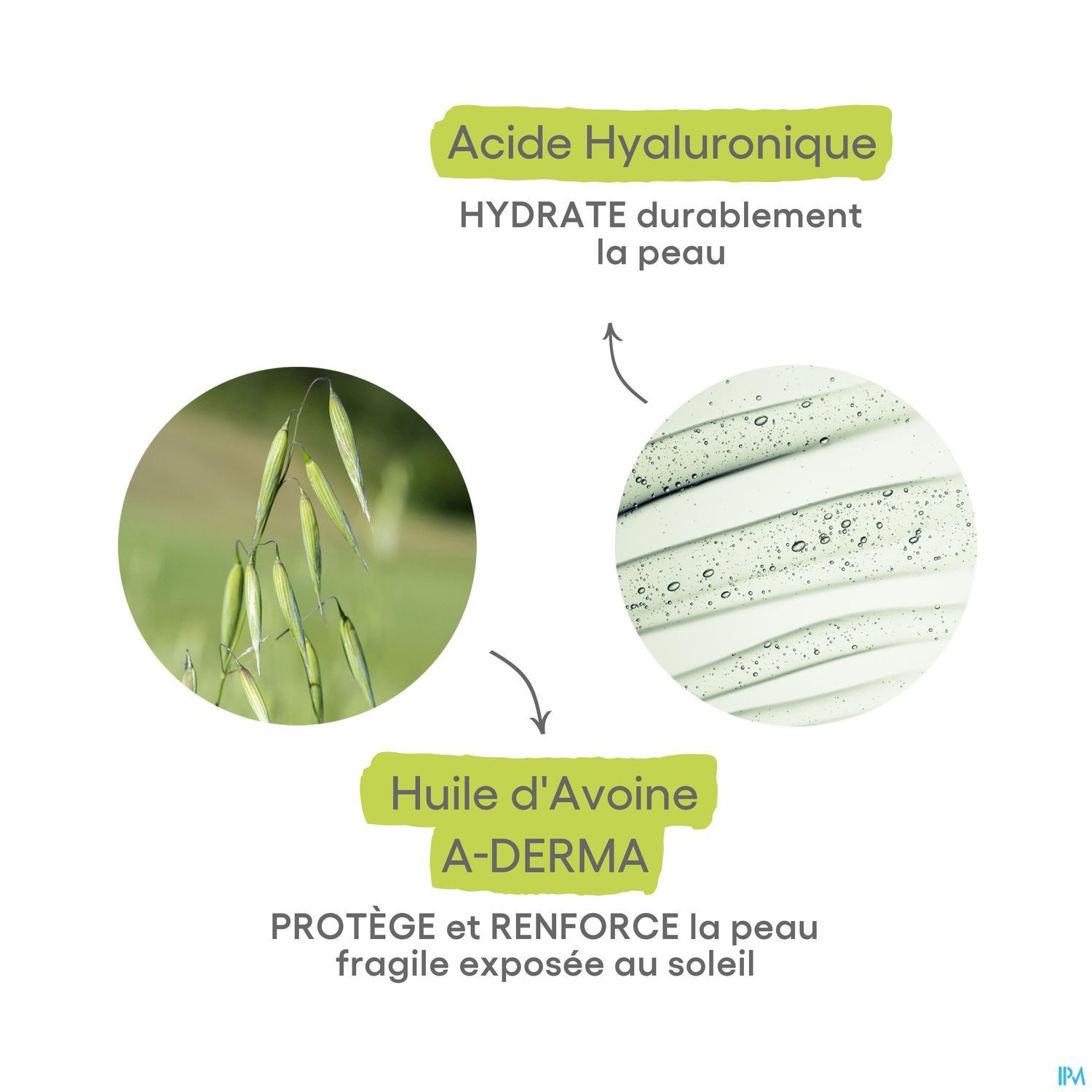 Acide Hyaluronique

HYDRATE durablement la peau

Huile d'Avoine
A-DERMA

PROTÈGE et RENFORCE la peau fragile exposée au soleil

IPM